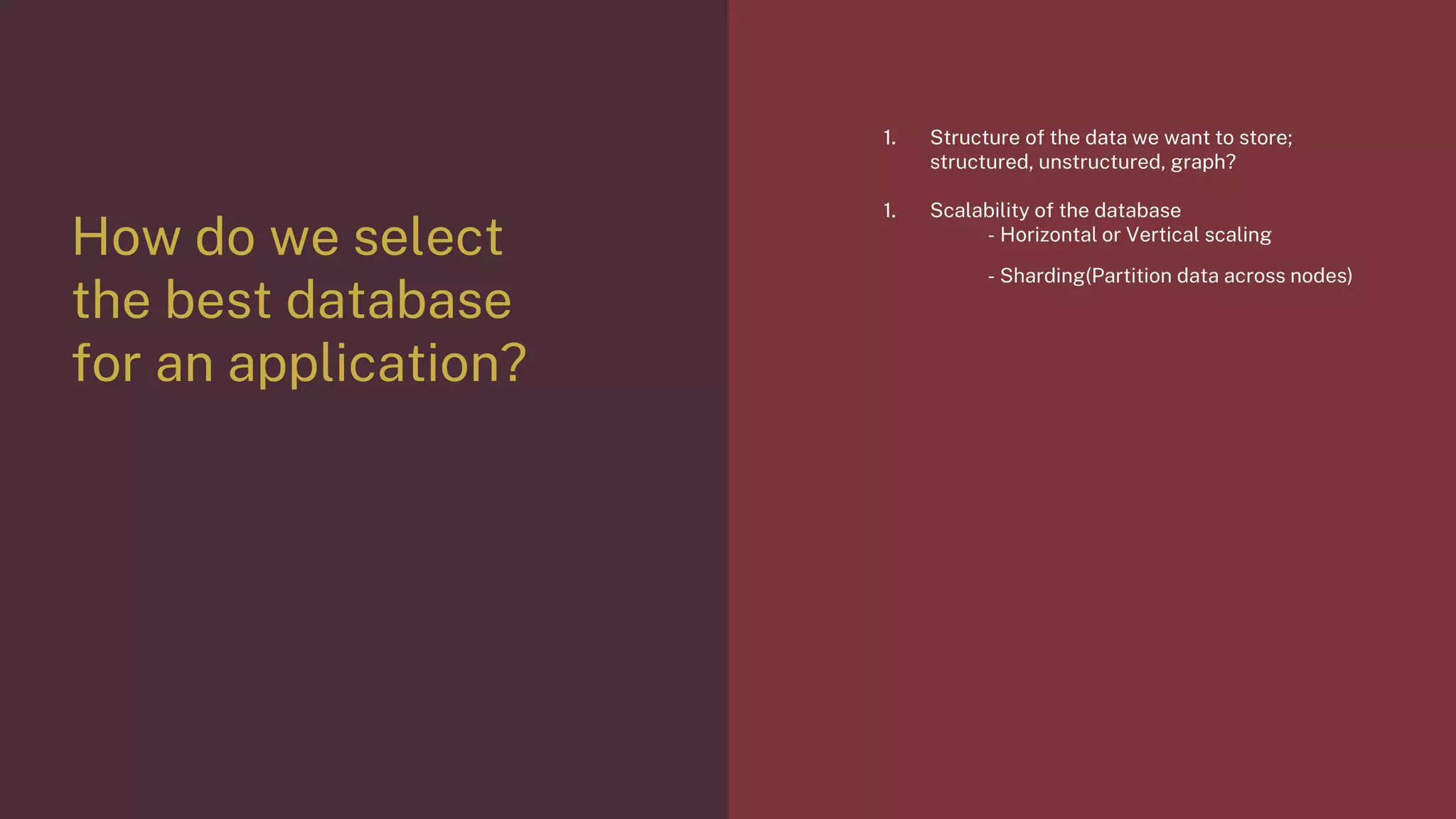 How do we select the best database for an application?

1. Structure of the data we want to store; structured, unstructured, graph?

1. Scalability of the database
- Horizontal or Vertical scaling

- Sharding(Partition data across nodes)